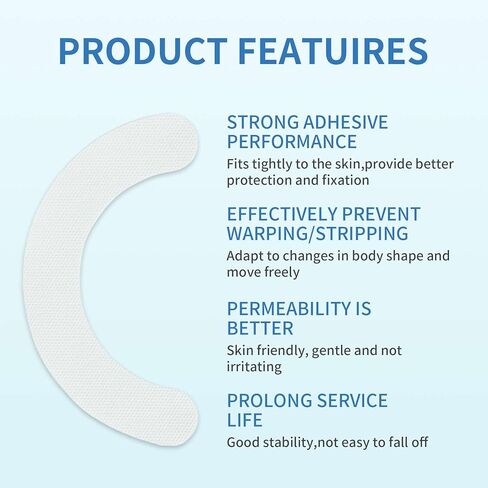 PRODUCT FEATUIRES

STRONG ADHESIVE PERFORMANCE

Fits tightly to the skin,provide better protection and fixation

EFFECTIVELY PREVENT WARPING/STRIPPING

Adapt to changes in body shape and move freely

PERMEABILITY IS BETTER

Skin friendly, gentle and not irritating

PROLONG SERVICE LIFE

Good stability,not easy to fall off